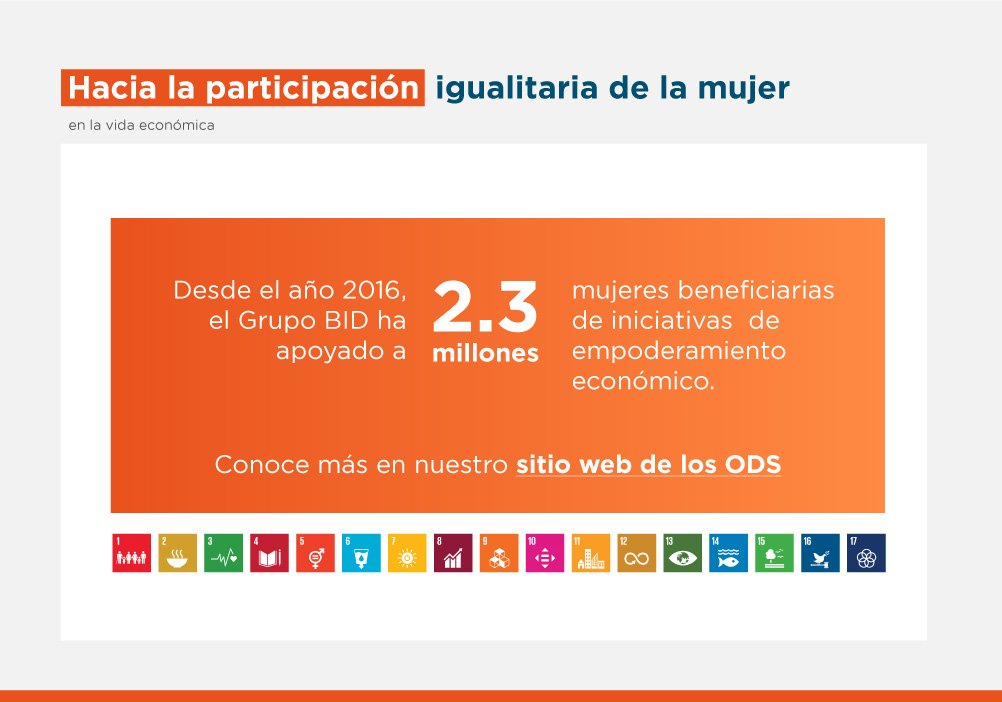 Hacia la participación igualitaria de la mujer

en la vida económica

Desde el año 2016, el Grupo BID ha apoyado a

2.3 millones

mujeres beneficiarias de iniciativas de empoderamiento económico.

Conoce más en nuestro sitio web de los ODS

1 2 3 4 5 6 7 8 9 10 11 12 13 14 15 16 17